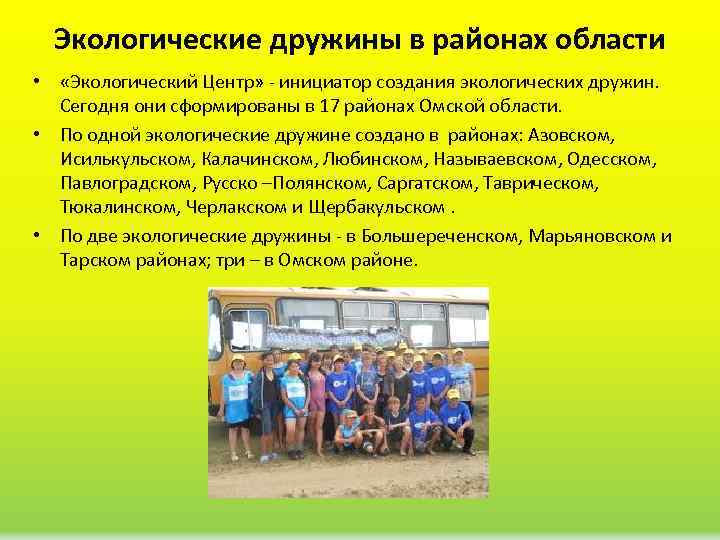 Экологические дружины в районах области

• «Экологический Центр» - инициатор создания экологических дружин. Сегодня они сформированы в 17 районах Омской области.

• По одной экологические дружине создано в районах: Азовском, Исилькульском, Калачинском, Любинском, Называевском, Одесском, Павлоградском, Русско –Полянском, Саргатском, Таврическом, Тюкалинском, Черлакском и Щербакульском .

• По две экологические дружины - в Большереченском, Марьяновском и Тарском районах; три – в Омском районе.